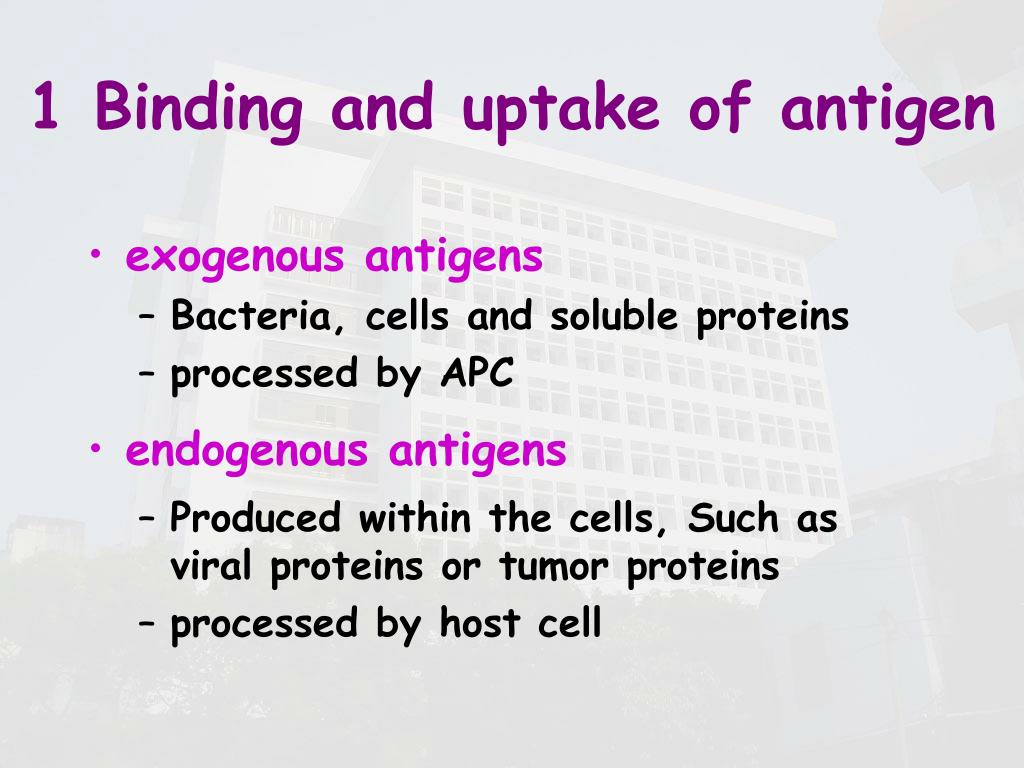 1 Binding and uptake of antigen

• exogenous antigens
– Bacteria, cells and soluble proteins
– processed by APC

• endogenous antigens
– Produced within the cells, Such as viral proteins or tumor proteins
– processed by host cell